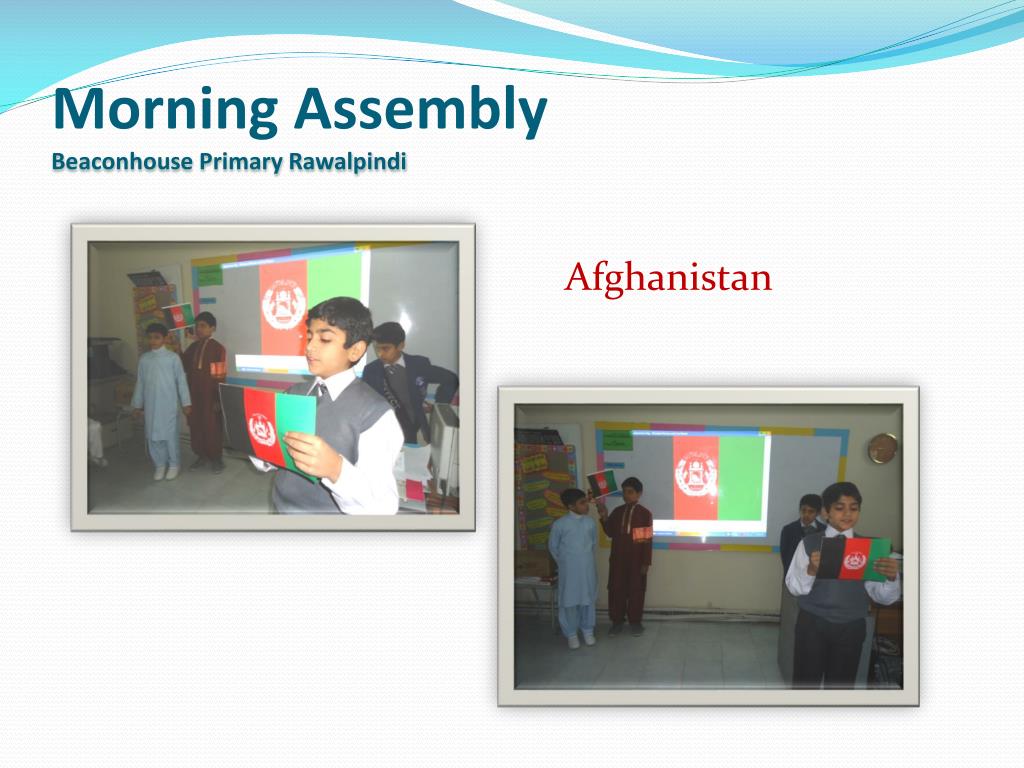 Morning Assembly
Beaconhouse Primary Rawalpindi

Afghanistan